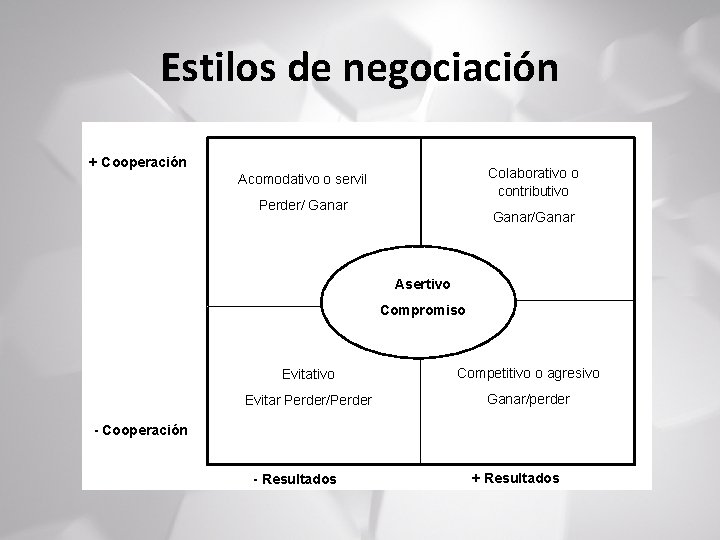 Estilos de negociación

+ Cooperación

Acomodativo o servil
Perder/ Ganar

Colaborativo o contributivo
Ganar/Ganar

Asertivo
Compromiso

Evitativo
Evitar Perder/Perder

Competitivo o agresivo
Ganar/perder

- Cooperación

- Resultados

+ Resultados